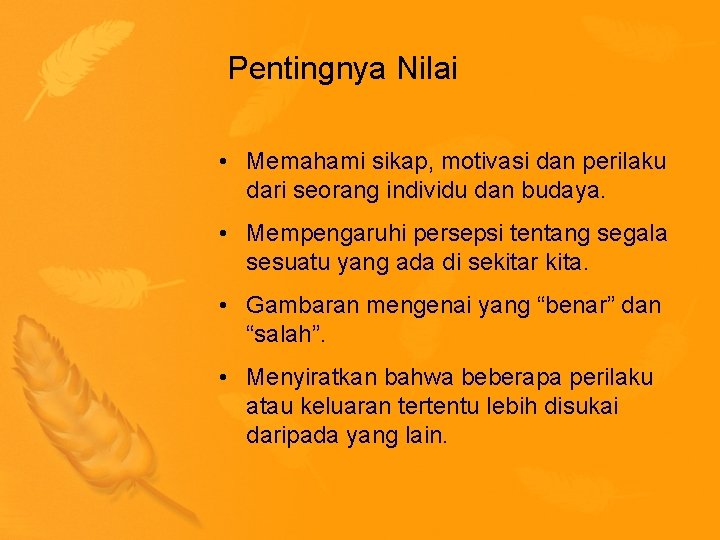 Pentingnya Nilai

• Memahami sikap, motivasi dan perilaku dari seorang individu dan budaya.

• Mempengaruhi persepsi tentang segala sesuatu yang ada di sekitar kita.

• Gambaran mengenai yang “benar” dan “salah”.

• Menyiratkan bahwa beberapa perilaku atau keluaran tertentu lebih disukai daripada yang lain.